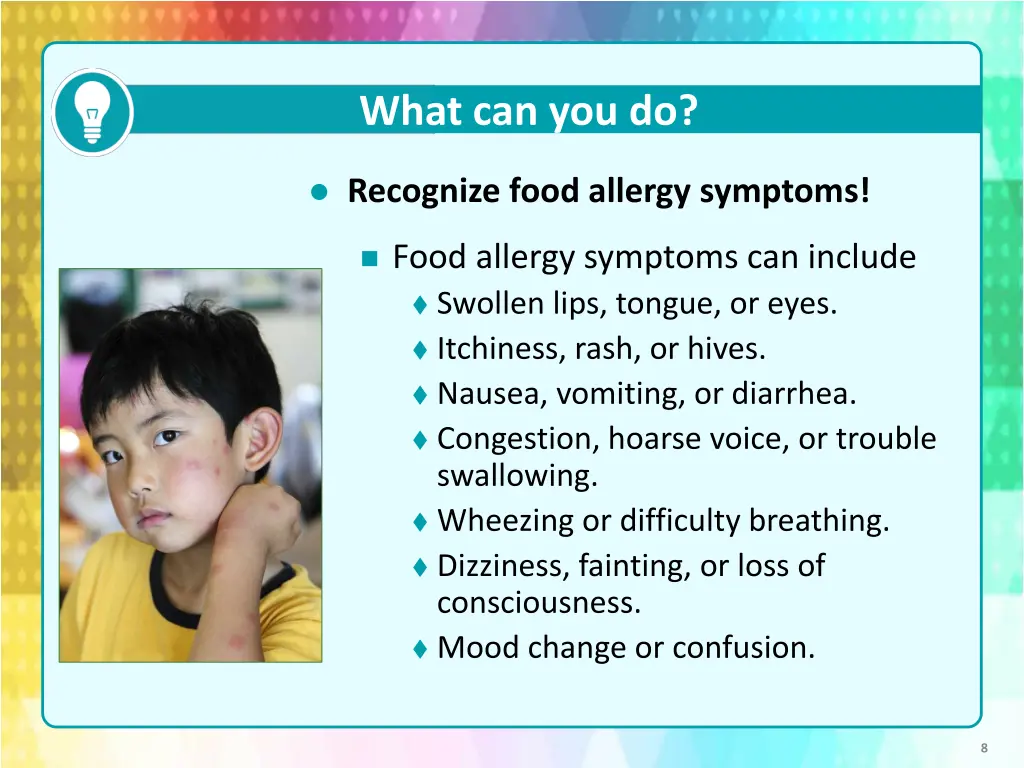 What can you do?

● Recognize food allergy symptoms!

■ Food allergy symptoms can include

♦ Swollen lips, tongue, or eyes.
♦ Itchiness, rash, or hives.
♦ Nausea, vomiting, or diarrhea.
♦ Congestion, hoarse voice, or trouble swallowing.
♦ Wheezing or difficulty breathing.
♦ Dizziness, fainting, or loss of consciousness.
♦ Mood change or confusion.

8